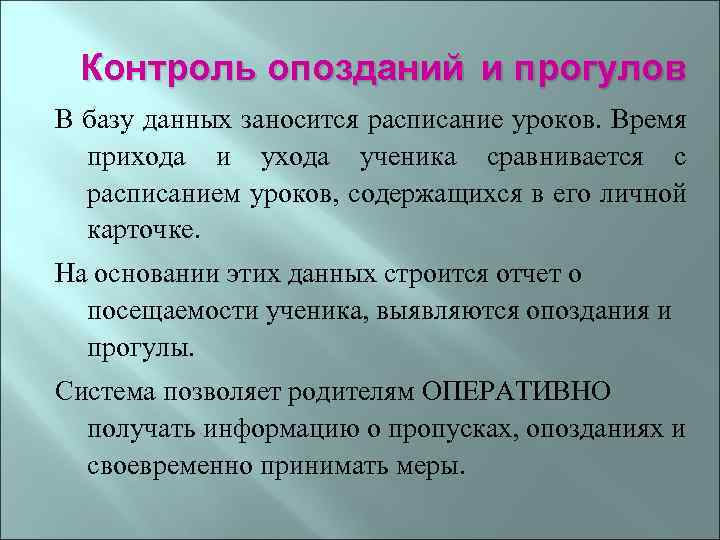 Контроль опозданий и прогулов

В базу данных заносится расписание уроков. Время прихода и ухода ученика сравнивается с расписанием уроков, содержащихся в его личной карточке.

На основании этих данных строится отчет о посещаемости ученика, выявляются опоздания и прогулы.

Система позволяет родителям ОПЕРАТИВНО получать информацию о пропусках, опозданиях и своевременно принимать меры.